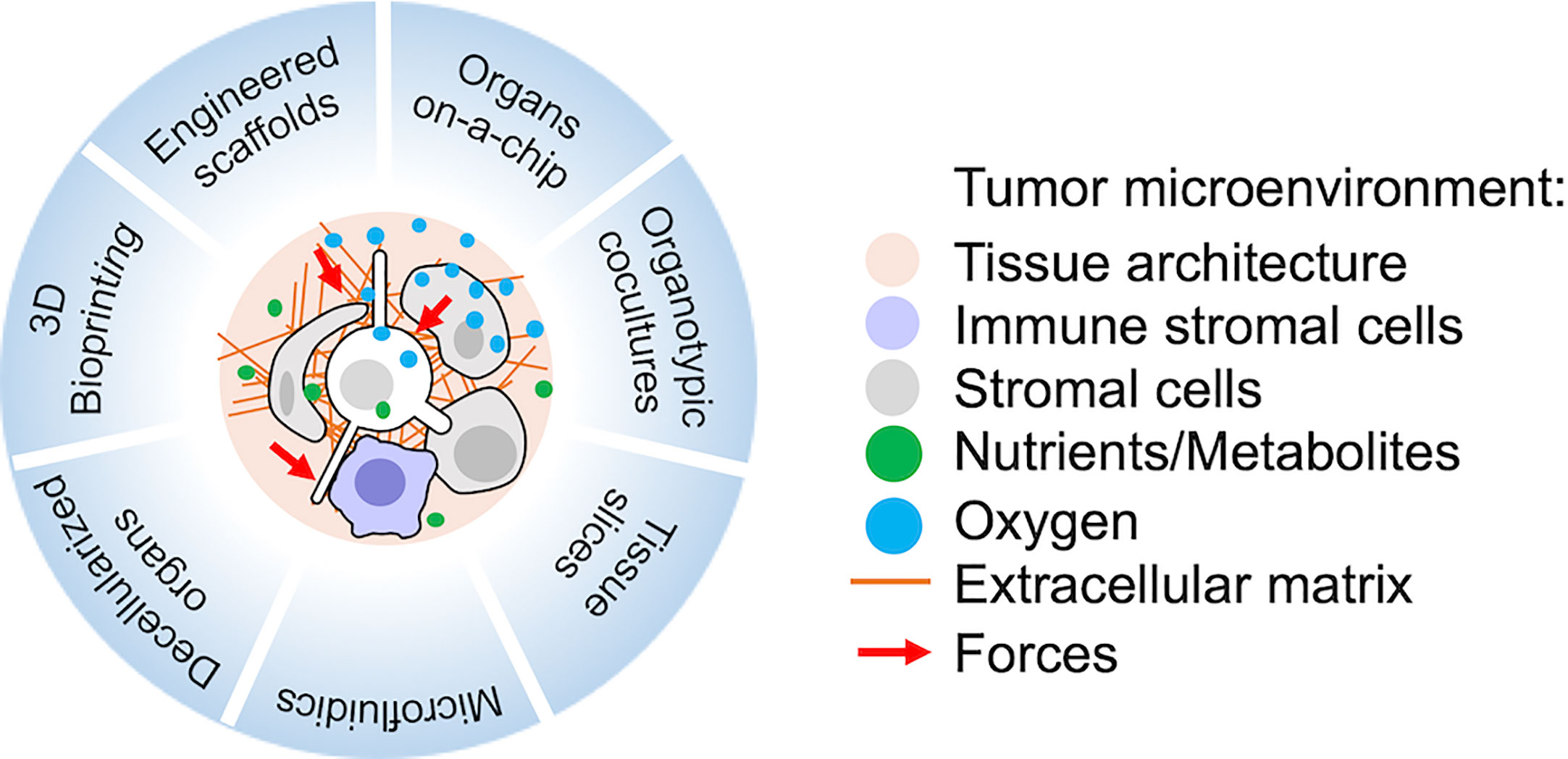 Engineered scaffolds

Organs on-a-chip

Organotypic cocultures

Tissue slices

Microfluidics

Decellularized organs

3D Bioprinting

Tumor microenvironment:
Tissue architecture
Immune stromal cells
Stromal cells
Nutrients/Metabolites
Oxygen
Extracellular matrix
Forces